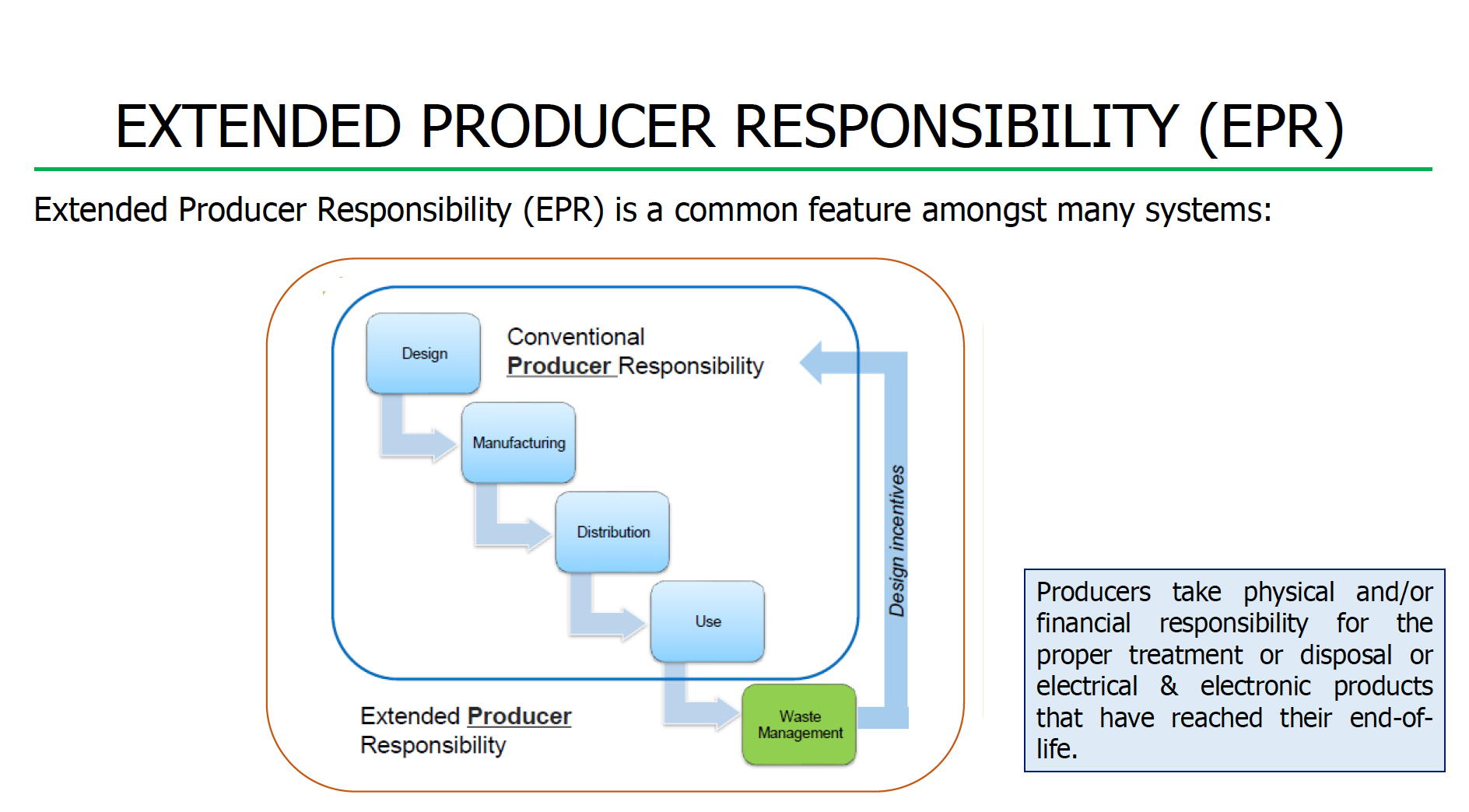 EXTENDED PRODUCER RESPONSIBILITY (EPR)

Extended Producer Responsibility (EPR) is a common feature amongst many systems:

Design

Conventional Producer Responsibility

Manufacturing

Distribution

Use

Waste Management

Design incentives

Extended Producer Responsibility

Producers take physical and/or financial responsibility for the proper treatment or disposal or electrical & electronic products that have reached their end-of-life.